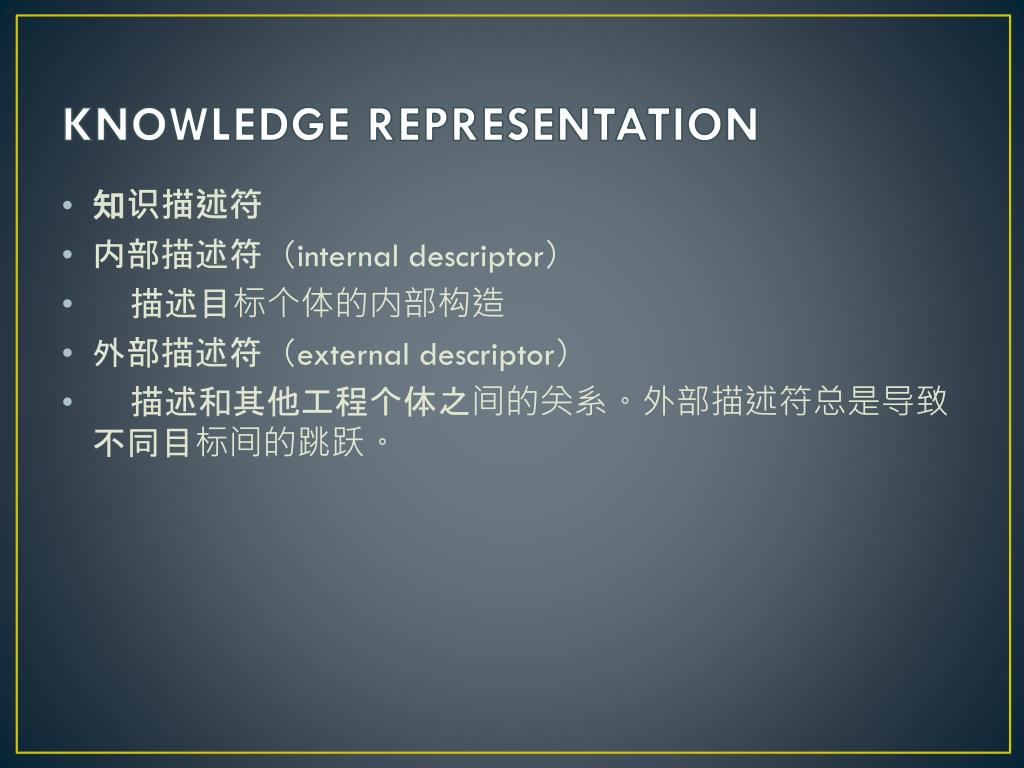 KNOWLEDGE REPRESENTATION

• 知识描述符
• 内部描述符（internal descriptor）
• 描述目标个体的内部构造
• 外部描述符（external descriptor）
• 描述和其他工程个体之间的关系。外部描述符总是导致不同目标间的跳跃。